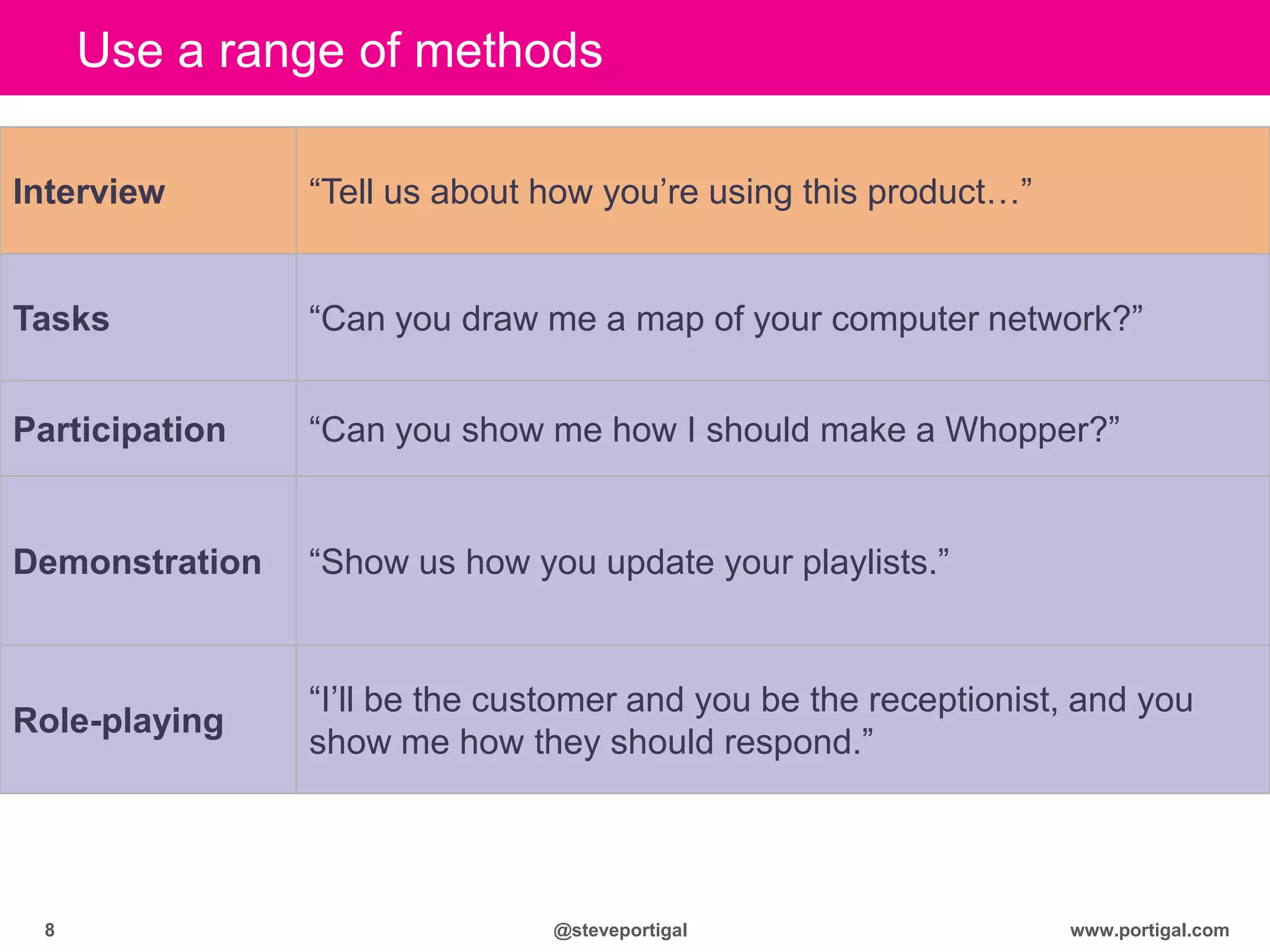 Use a range of methods

| Interview | “Tell us about how you’re using this product…” |
|---|---|
| Tasks | “Can you draw me a map of your computer network?” |
| Participation | “Can you show me how I should make a Whopper?” |
| Demonstration | “Show us how you update your playlists.” |
| Role-playing | “I’ll be the customer and you be the receptionist, and you show me how they should respond.” |

8

@steveportigal

www.portigal.com